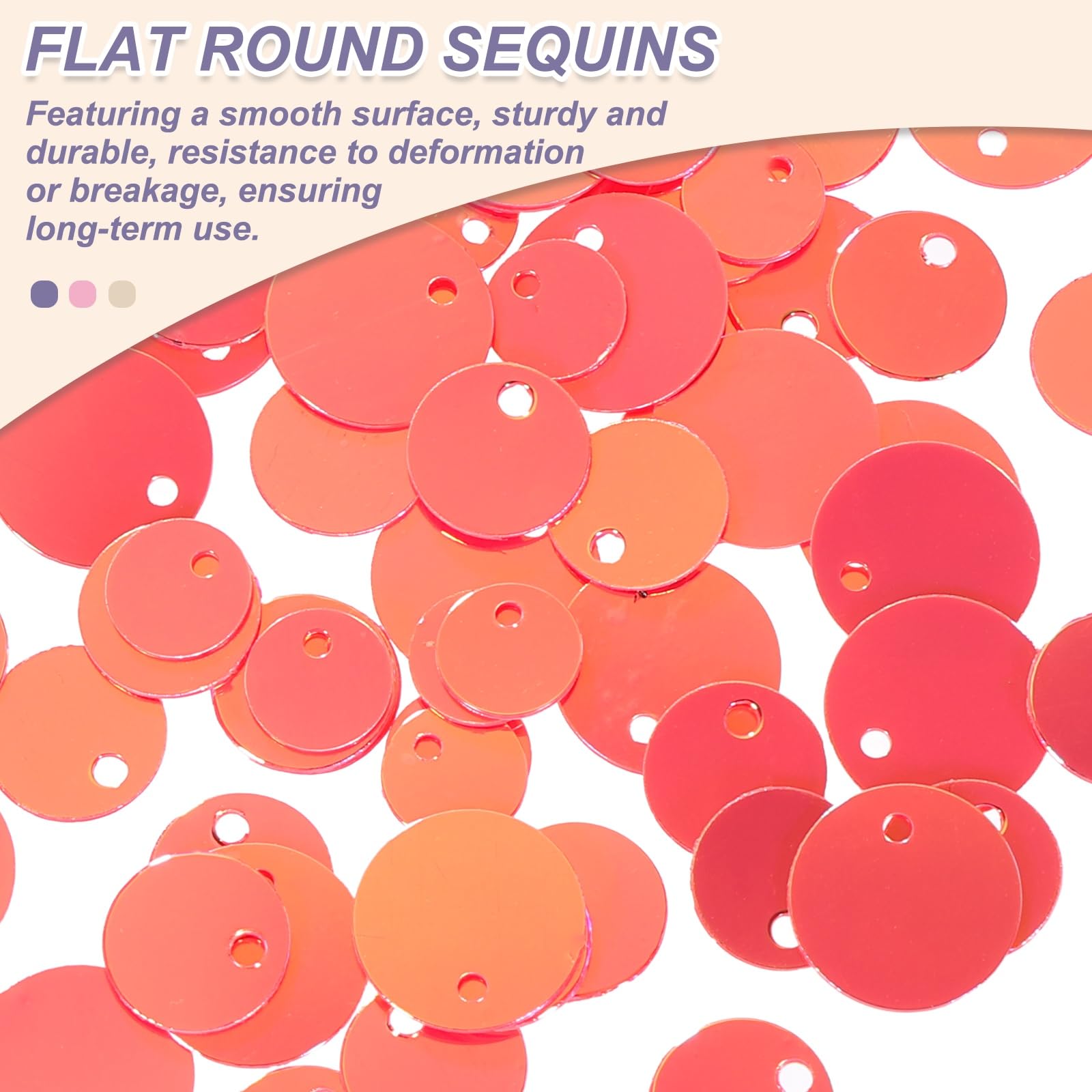 FLAT ROUND SEQUINS

Featuring a smooth surface, sturdy and durable, resistance to deformation or breakage, ensuring long-term use.